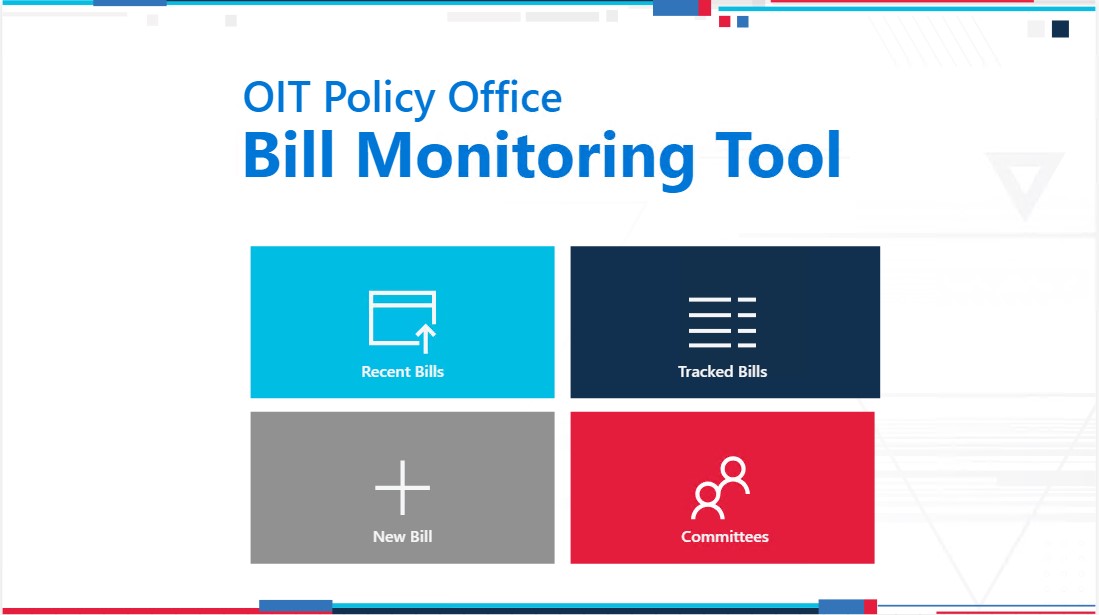 OIT Policy Office
Bill Monitoring Tool

Recent Bills

Tracked Bills

New Bill

Committees